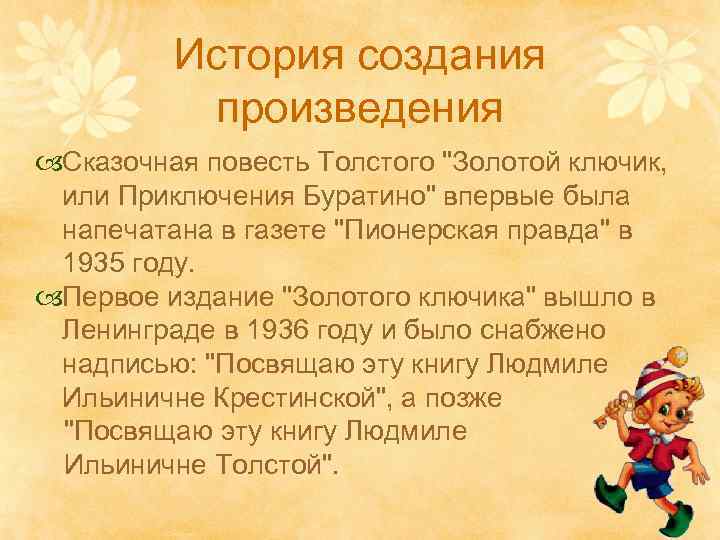 История создания произведения

Сказочная повесть Толстого "Золотой ключик, или Приключения Буратино" впервые была напечатана в газете "Пионерская правда" в 1935 году.

Первое издание "Золотого ключика" вышло в Ленинграде в 1936 году и было снабжено надписью: "Посвящаю эту книгу Людмиле Ильиничне Крестинской", а позже "Посвящаю эту книгу Людмиле Ильиничне Толстой".